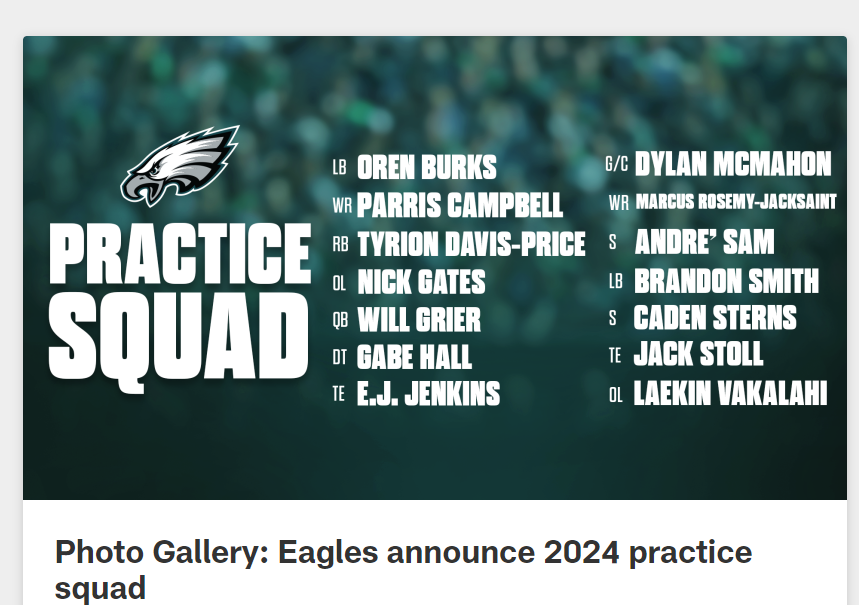 PRACTICE SQUAD

LB OREN BURKS
WR PARRIS CAMPBELL
RB TYRION DAVIS-PRICE
OL NICK GATES
QB WILL GRIER
DT GABE HALL
TE E.J. JENKINS

G/C DYLAN MCMAHON
WR MARCUS ROSEMY-JACKSAINT
S ANDRE' SAM
LB BRANDON SMITH
S CADEN STERNS
TE JACK STOLL
OL LAEKIN VAKALAHI

Photo Gallery: Eagles announce 2024 practice squad